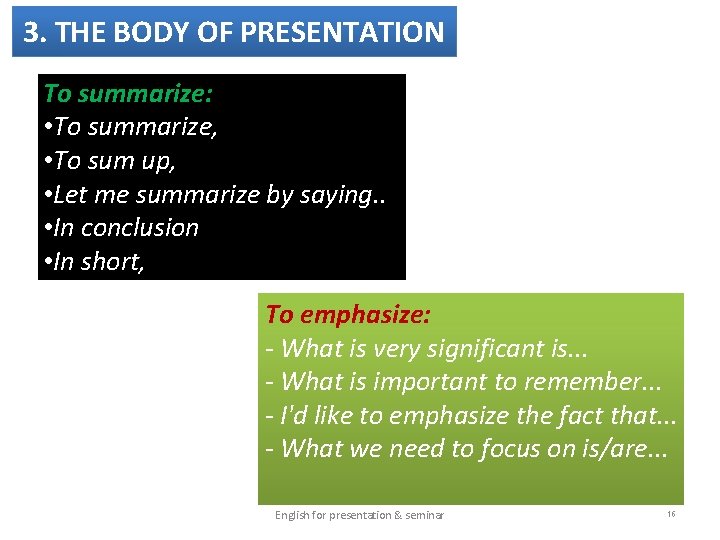 3. THE BODY OF PRESENTATION

To summarize:
•To summarize,
•To sum up,
•Let me summarize by saying..
•In conclusion
•In short,

To emphasize:
- What is very significant is...
- What is important to remember...
- I'd like to emphasize the fact that...
- What we need to focus on is/are...

English for presentation & seminar

16